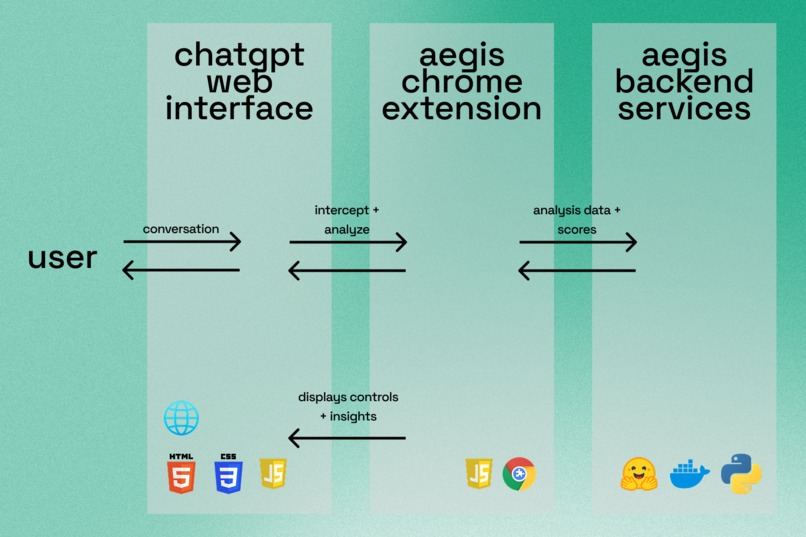 chatgpt web interface

aegis chrome extension

aegis backend services

user

conversation

intercept + analyze

analysis data + scores

displays controls + insights

HTML
5

CSS
3

JS

JS